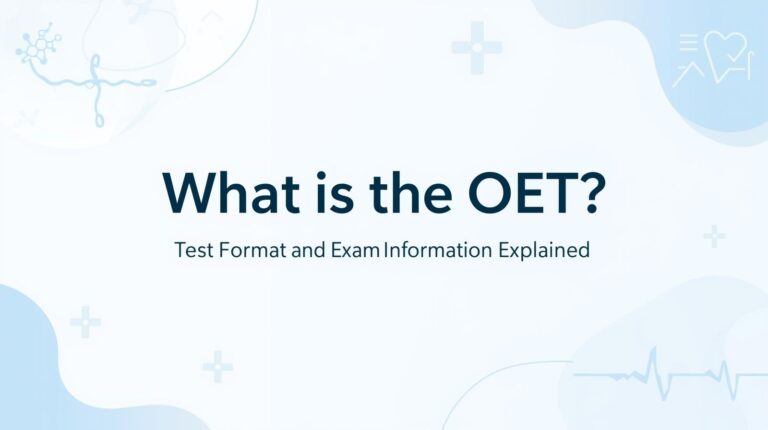 What is the OET?

Test Format and Exam Information Explained